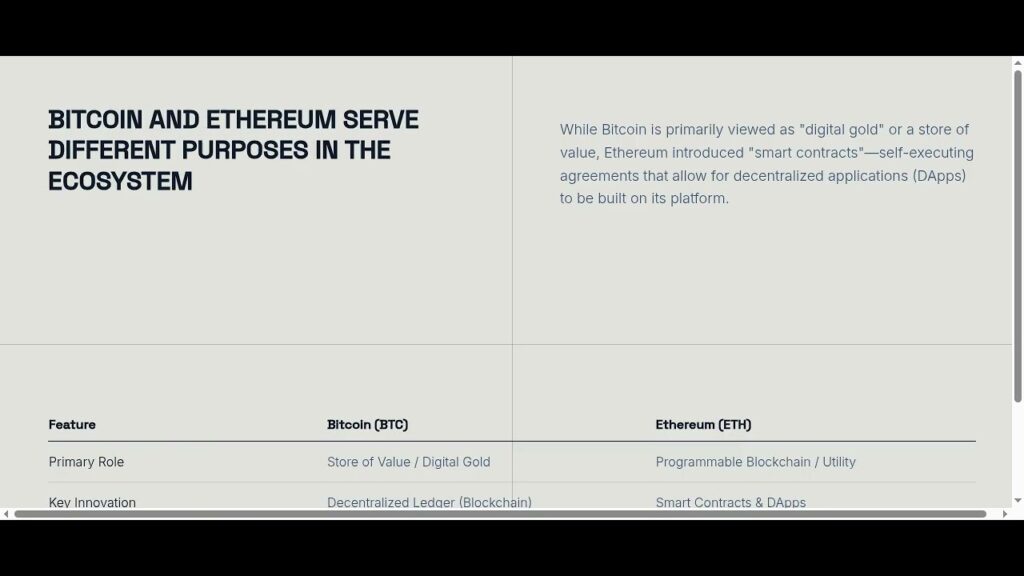 BITCOIN AND ETHEREUM SERVE DIFFERENT PURPOSES IN THE ECOSYSTEM

While Bitcoin is primarily viewed as "digital gold" or a store of value, Ethereum introduced "smart contracts"—self-executing agreements that allow for decentralized applications (DApps) to be built on its platform.

| Feature | Bitcoin (BTC) | Ethereum (ETH) |
|---|---|---|
| Primary Role | Store of Value / Digital Gold | Programmable Blockchain / Utility |
| Key Innovation | Decentralized Ledger (Blockchain) | Smart Contracts & DApps |